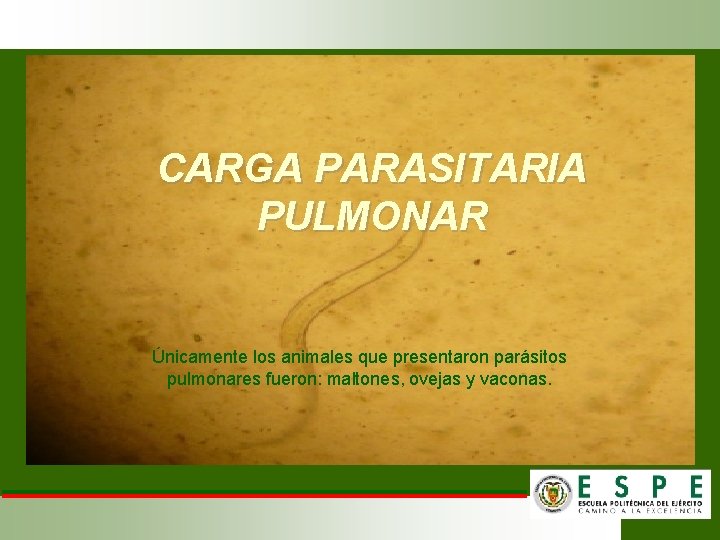 CARGA PARASITARIA PULMONAR

Únicamente los animales que presentaron parásitos pulmonares fueron: maltones, ovejas y vaconas.

ESPE
ESCUELA POLITÉCNICA DEL EJÉRCITO
CAMINO A LA EXCELENCIA